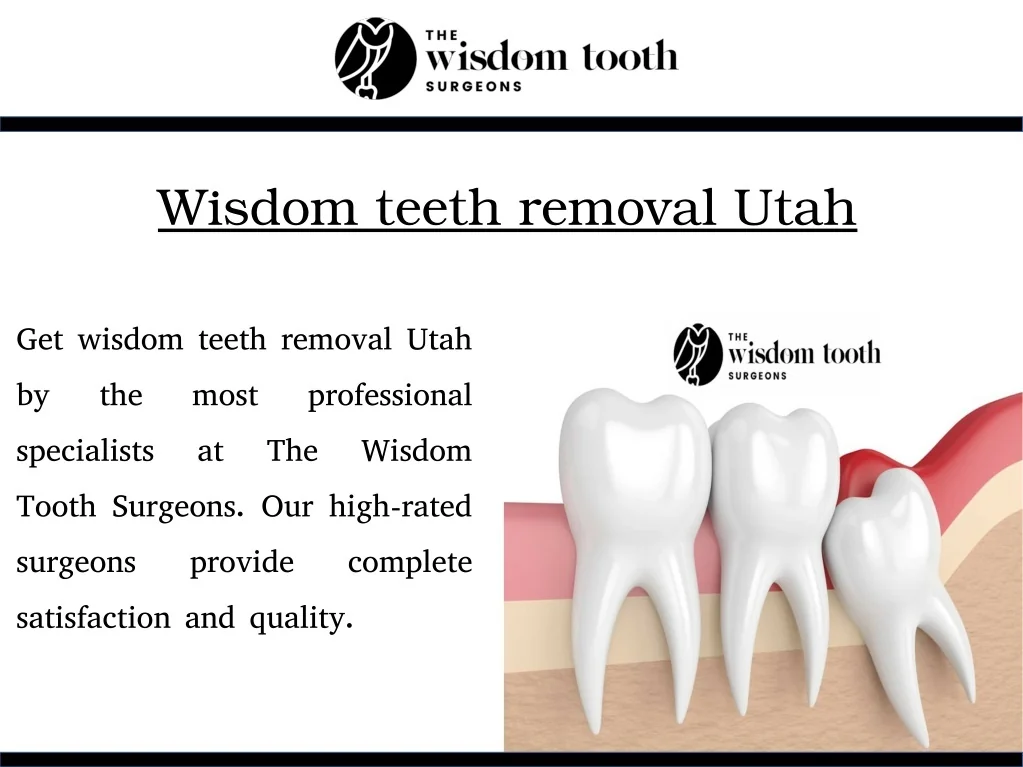 THE
wisdom tooth
SURGEONS

Wisdom teeth removal Utah

Get wisdom teeth removal Utah by the most professional specialists at The Wisdom Tooth Surgeons. Our high-rated surgeons provide complete satisfaction and quality.

THE
wisdom tooth
SURGEONS